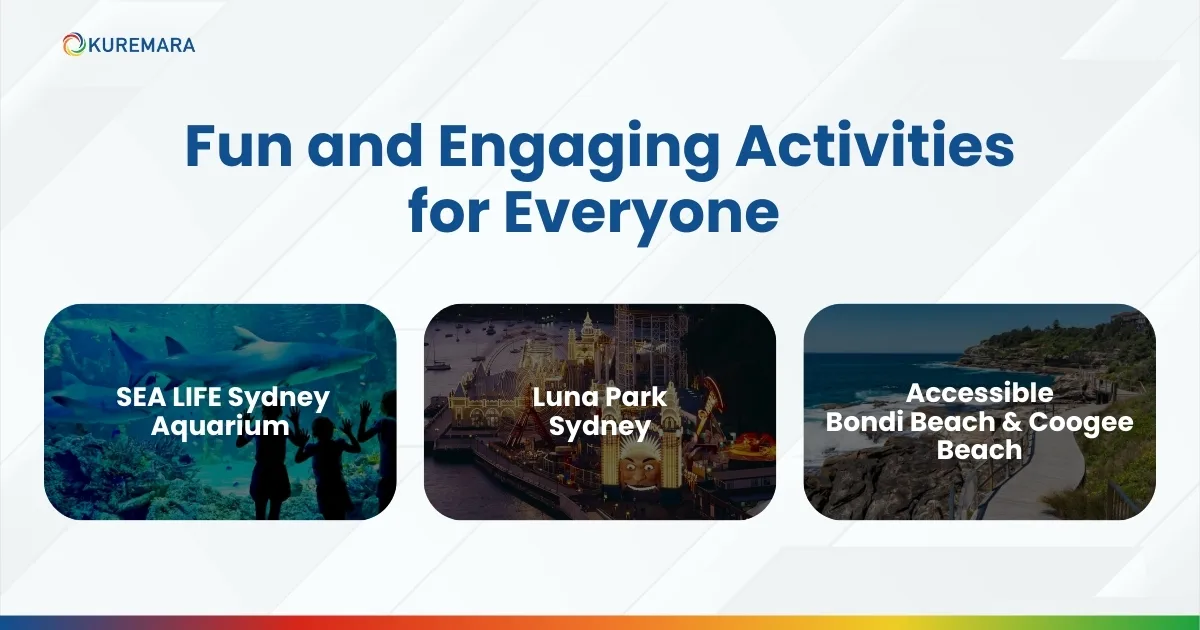 KUREMARA

Fun and Engaging Activities for Everyone

SEA LIFE Sydney Aquarium

Luna Park Sydney

Accessible Bondi Beach & Coogee Beach